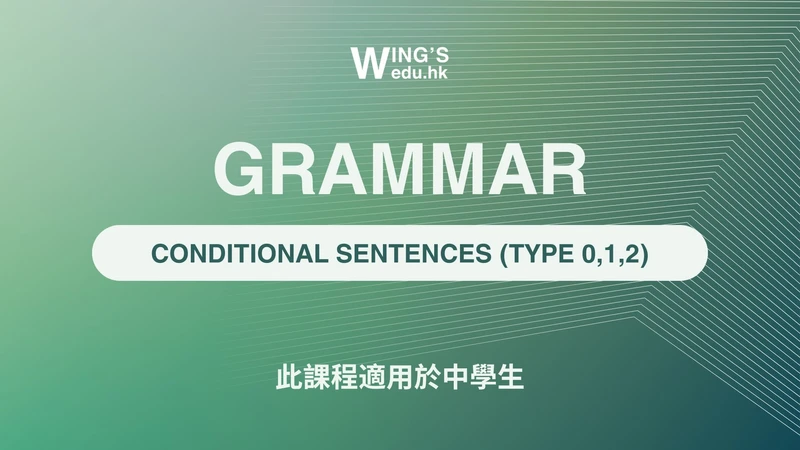 WING'S
edu.hk

GRAMMAR

CONDITIONAL SENTENCES (TYPE 0,1,2)

此課程適用於中學生